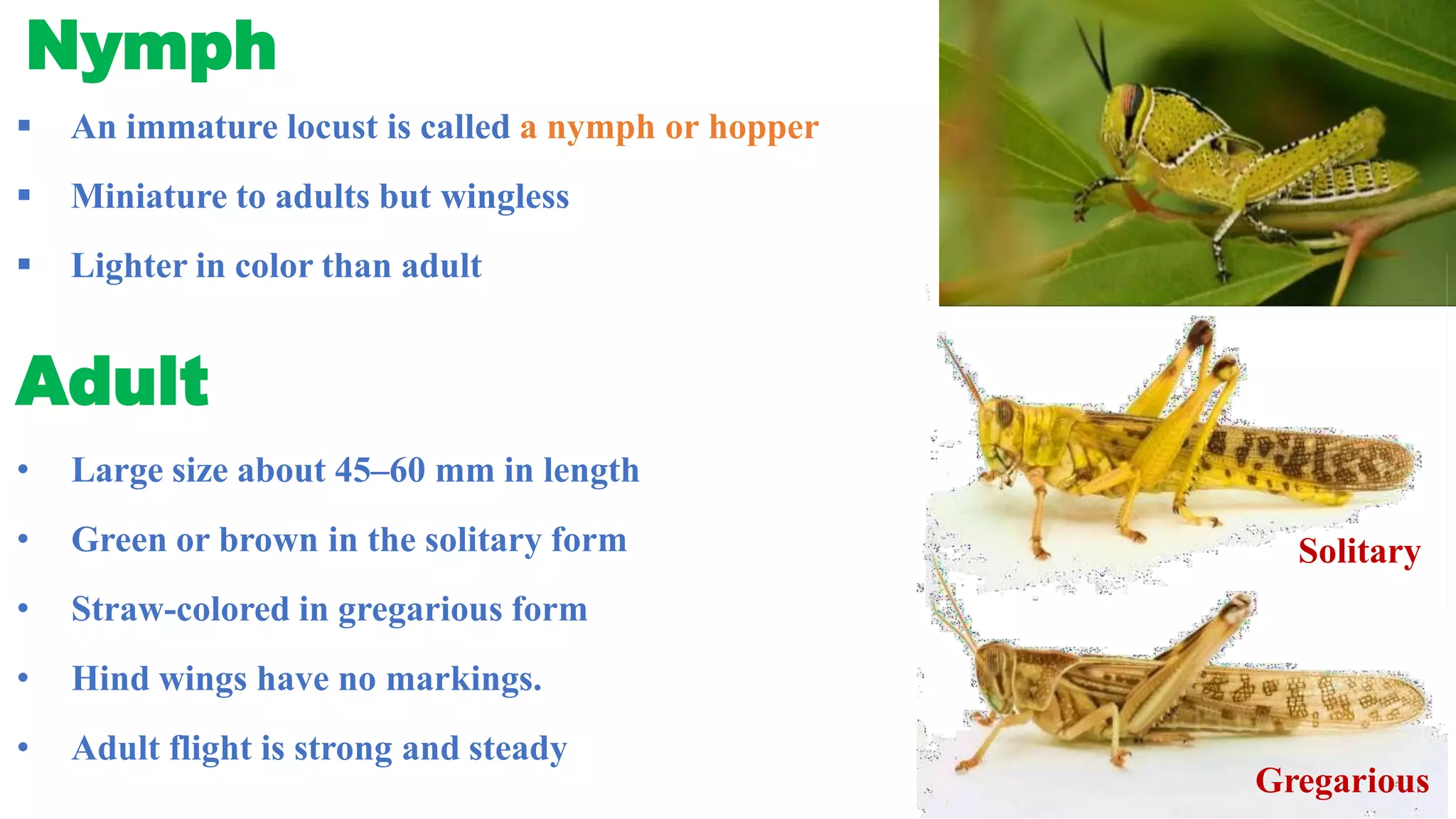 Nymph

▪ An immature locust is called a nymph or hopper

▪ Miniature to adults but wingless

▪ Lighter in color than adult

Adult

• Large size about 45–60 mm in length

• Green or brown in the solitary form

• Straw-colored in gregarious form

• Hind wings have no markings.

• Adult flight is strong and steady

Solitary

Gregarious